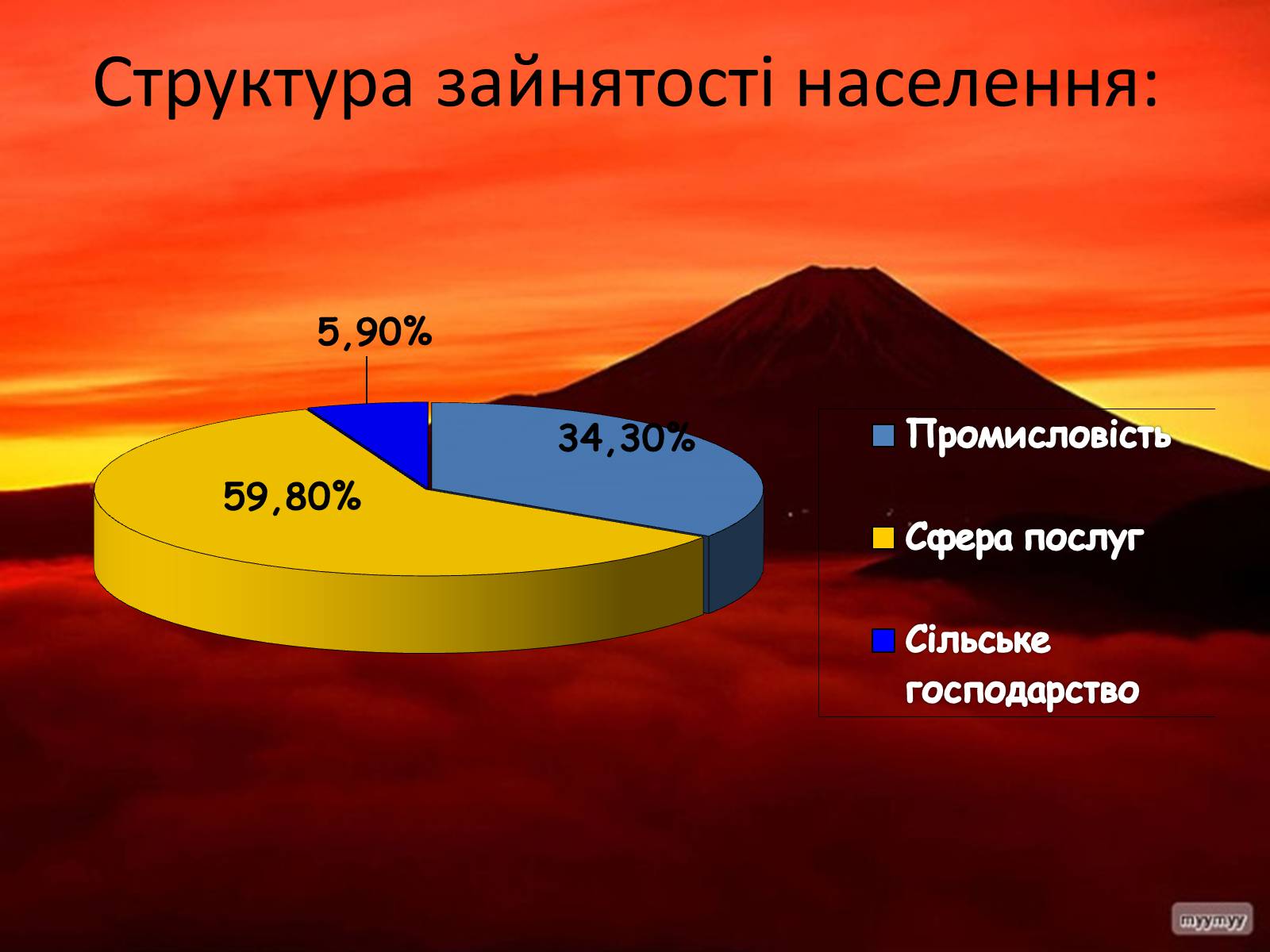 Структура зайнятості населення:

5,90%

34,30%

59,80%

Промисловість

Сфера послуг

Сільське господарство

myymyy